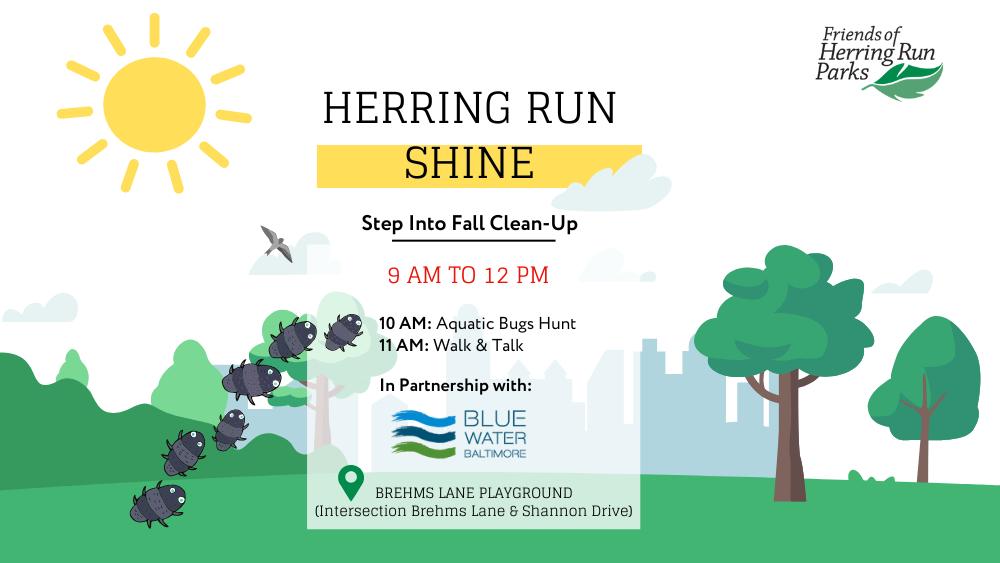 Friends of Herring Run Parks

HERRING RUN SHINE

Step Into Fall Clean-Up

9 AM TO 12 PM

10 AM: Aquatic Bugs Hunt
11 AM: Walk & Talk

In Partnership with:

BLUE WATER BALTIMORE

BREHMS LANE PLAYGROUND
(Intersection Brehms Lane & Shannon Drive)